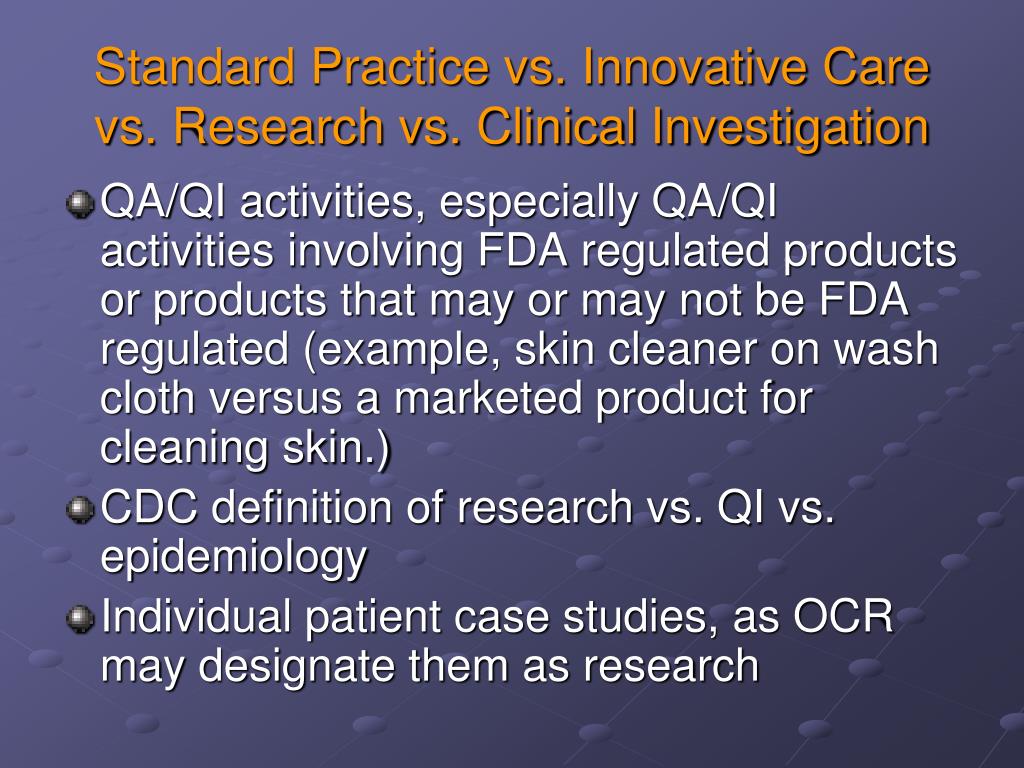 Standard Practice vs. Innovative Care vs. Research vs. Clinical Investigation

QA/QI activities, especially QA/QI activities involving FDA regulated products or products that may or may not be FDA regulated (example, skin cleaner on wash cloth versus a marketed product for cleaning skin.)

CDC definition of research vs. QI vs. epidemiology

Individual patient case studies, as OCR may designate them as research